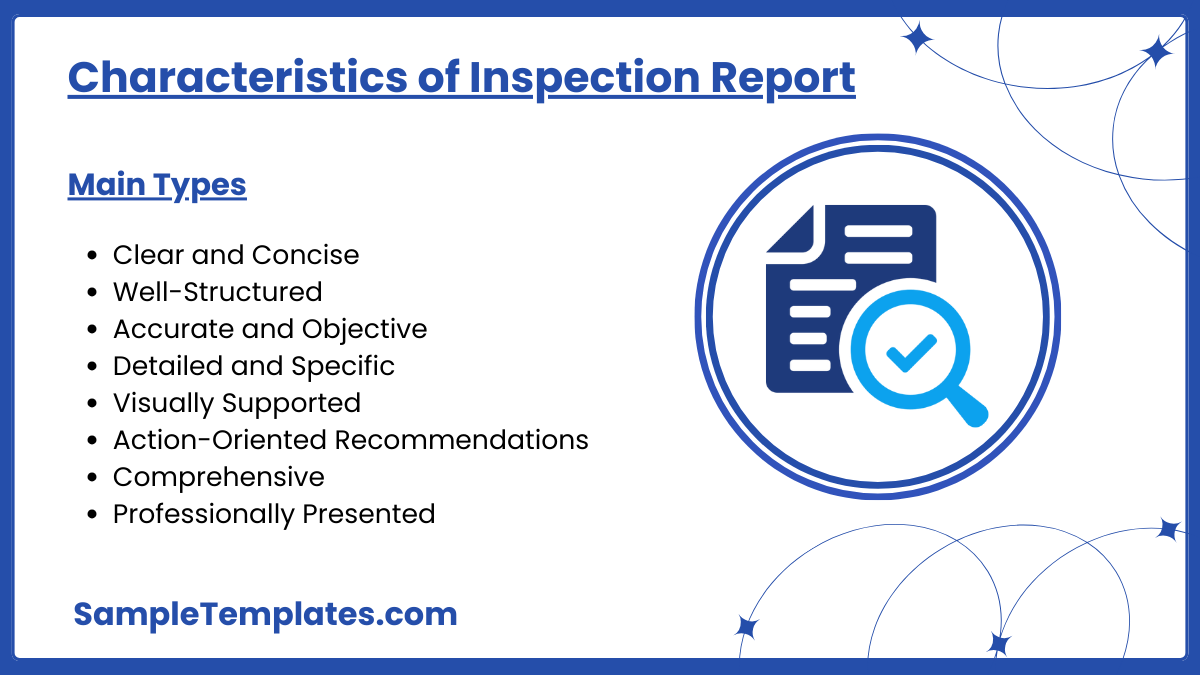 Characteristics of Inspection Report

Main Types

- Clear and Concise
- Well-Structured
- Accurate and Objective
- Detailed and Specific
- Visually Supported
- Action-Oriented Recommendations
- Comprehensive
- Professionally Presented

SampleTemplates.com